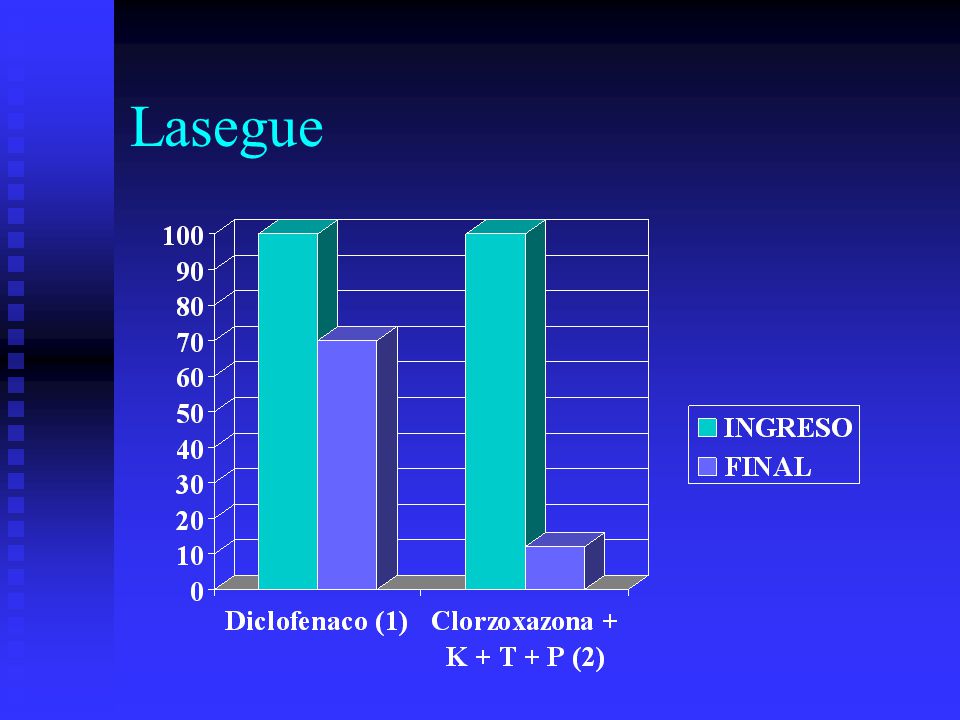 Lasegue

100
90
80
70
60
50
40
30
20
10
0

Diclofenaco (1)
Clorzoxazona + K + T + P (2)

INGRESO
FINAL